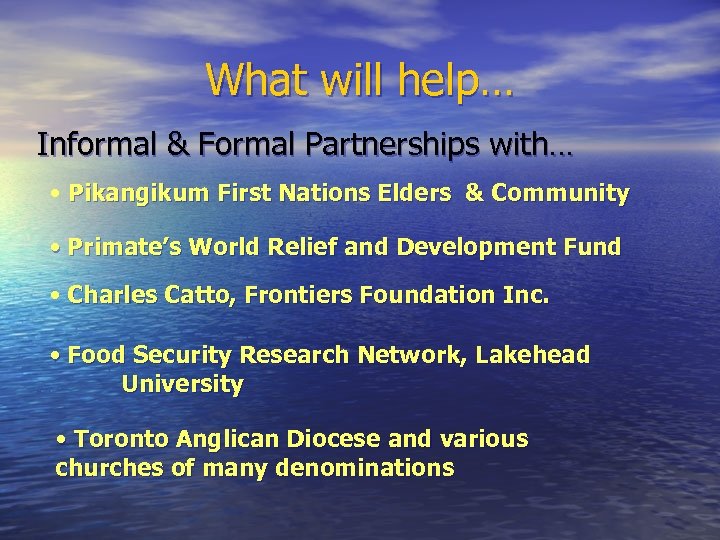 What will help…

Informal & Formal Partnerships with…

• Pikangikum First Nations Elders & Community

• Primate's World Relief and Development Fund

• Charles Catto, Frontiers Foundation Inc.

• Food Security Research Network, Lakehead University

• Toronto Anglican Diocese and various churches of many denominations